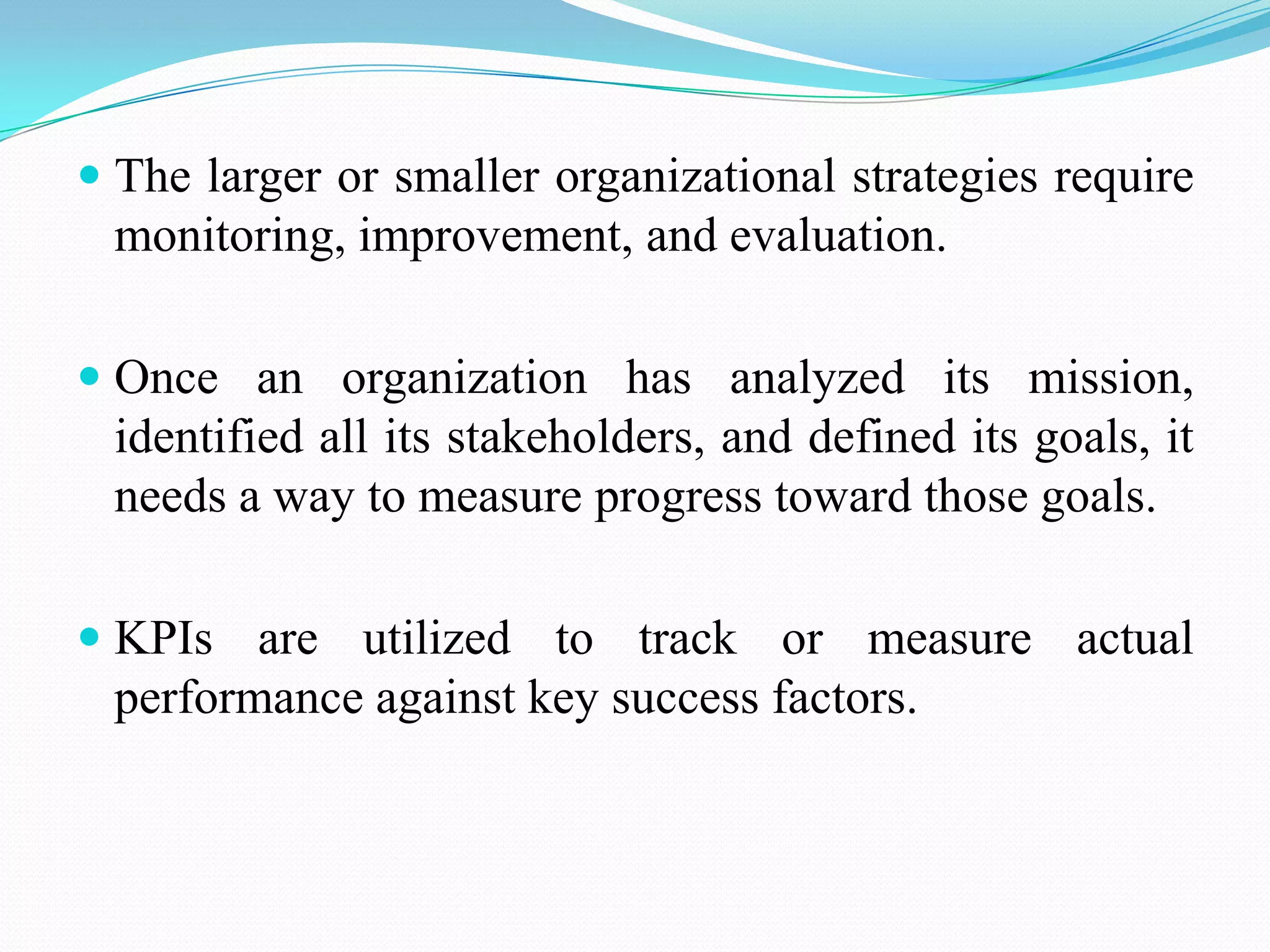 - The larger or smaller organizational strategies require monitoring, improvement, and evaluation.

- Once an organization has analyzed its mission, identified all its stakeholders, and defined its goals, it needs a way to measure progress toward those goals.

- KPIs are utilized to track or measure actual performance against key success factors.